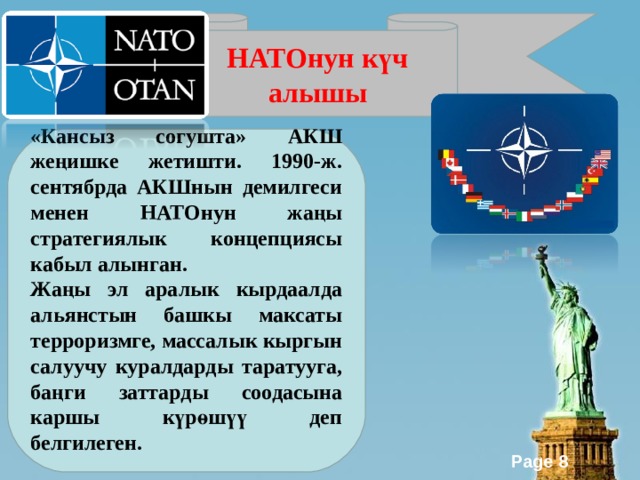 NATO
OTAN

НАТОнун күч алышы

«Кансыз согушта» АКШ жеңишке жетишти. 1990-ж. сентябрда АКШнын демилгеси менен НАТОнун жаңы стратегиялык концепциясы кабыл алынган.
Жаңы эл аралык кырдаалда альянстын башкы максаты терроризмге, массалык кыргын салуучу куралдарды таратууга, баңги заттарды соодасына каршы күрөшүү деп белгилеген.

Page 8